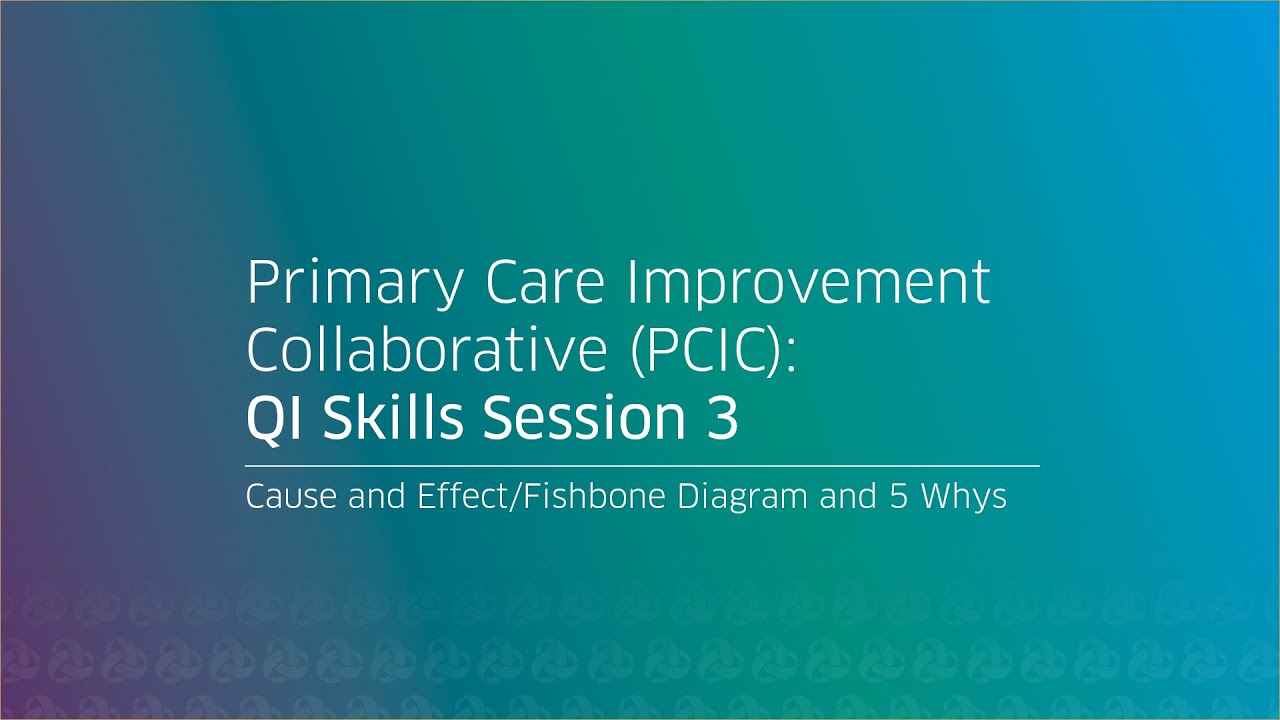 Primary Care Improvement Collaborative (PCIC):
QI Skills Session 3

Cause and Effect/Fishbone Diagram and 5 Whys